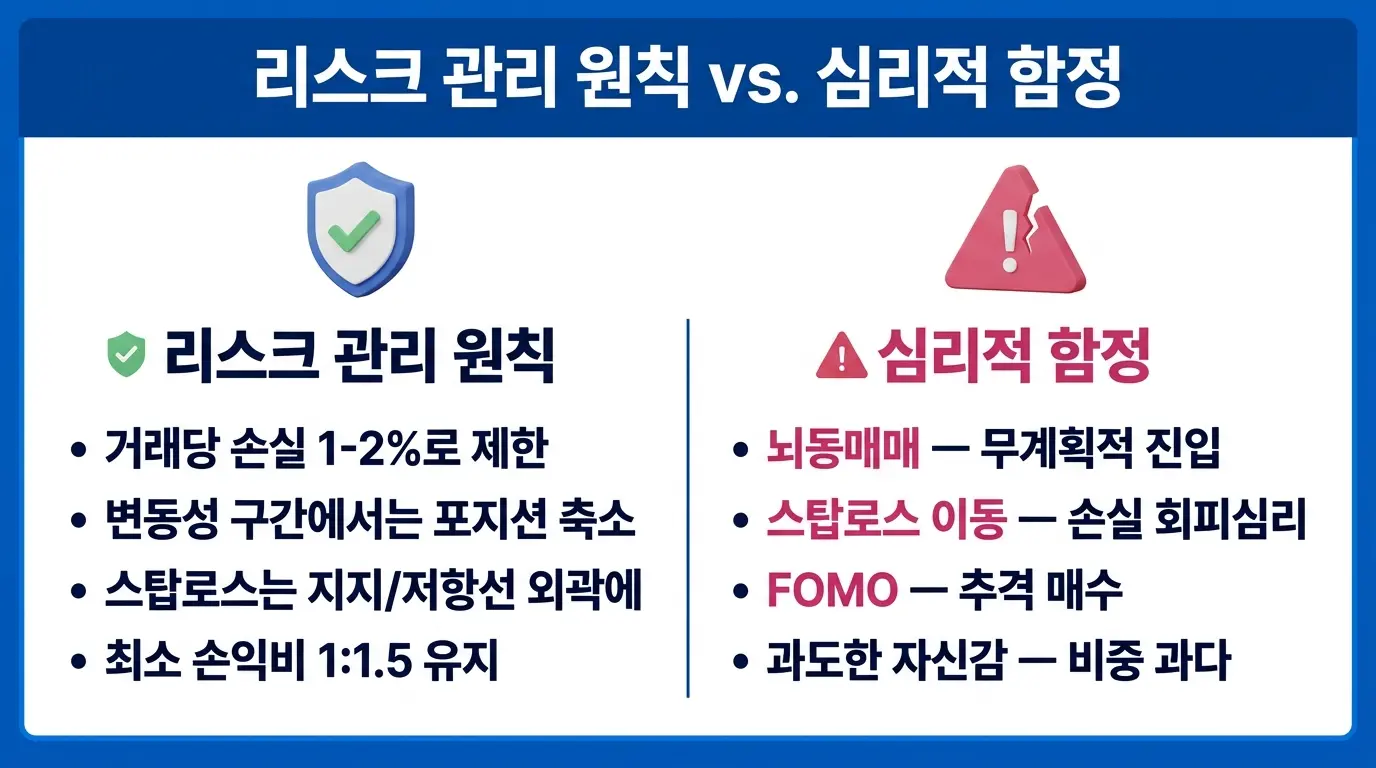 리스크 관리 원칙 vs. 심리적 함정

리스크 관리 원칙

• 거래당 손실 1-2%로 제한
• 변동성 구간에서는 포지션 축소
• 스탑로스는 지지/저항선 외곽에
• 최소 손익비 1:1.5 유지

심리적 함정

• 뇌동매매 — 무계획적 진입
• 스탑로스 이동 — 손실 회피심리
• FOMO — 추격 매수
• 과도한 자신감 — 비중 과다